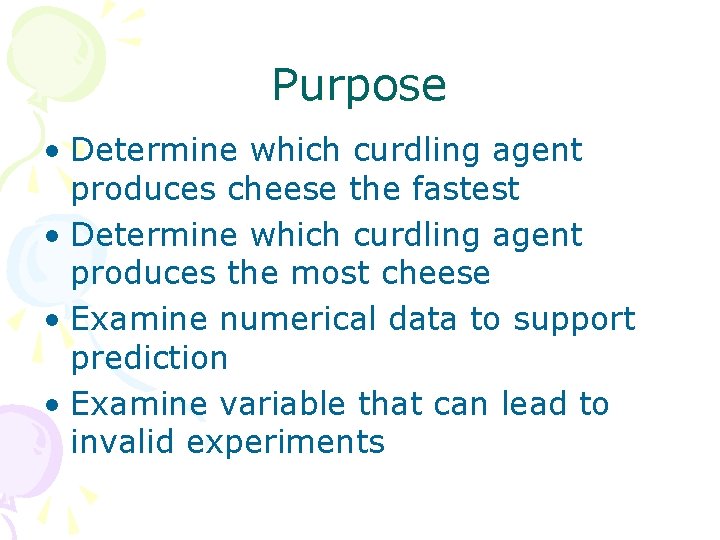 Purpose

• Determine which curdling agent produces cheese the fastest
• Determine which curdling agent produces the most cheese
• Examine numerical data to support prediction
• Examine variable that can lead to invalid experiments